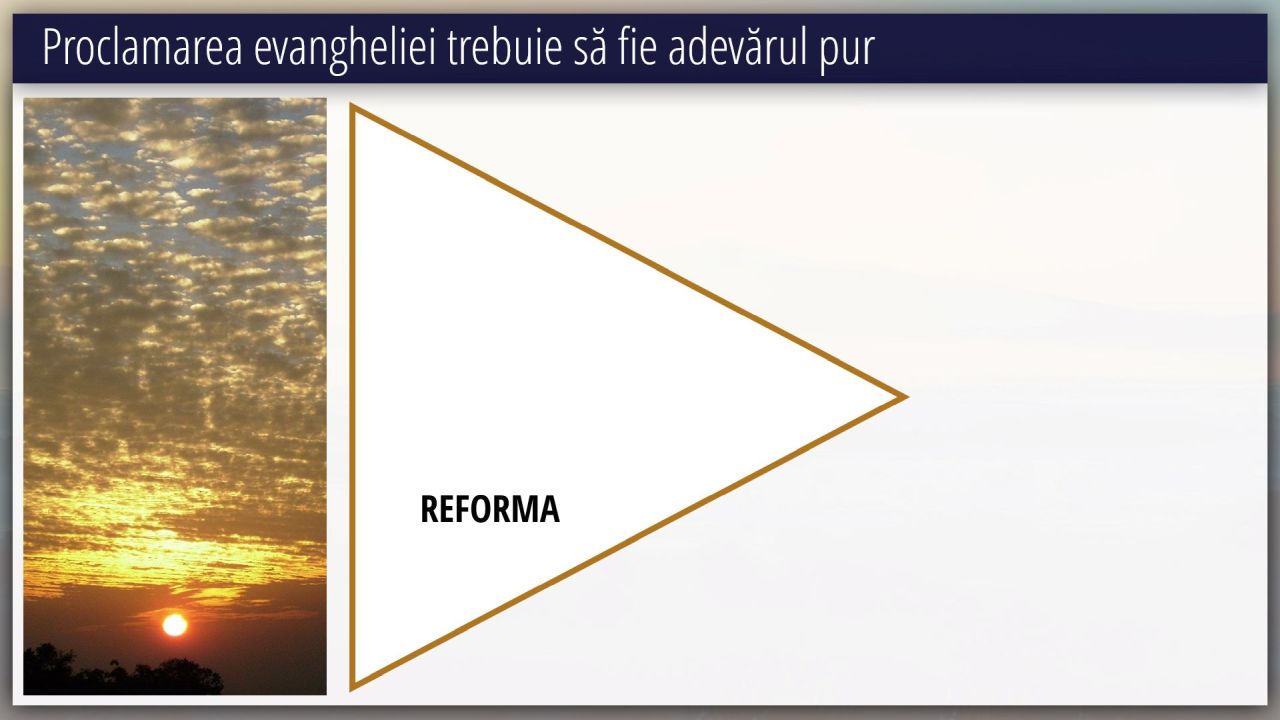 Proclamarea evangheliei trebuie să fie adevărul pur

REFORMA